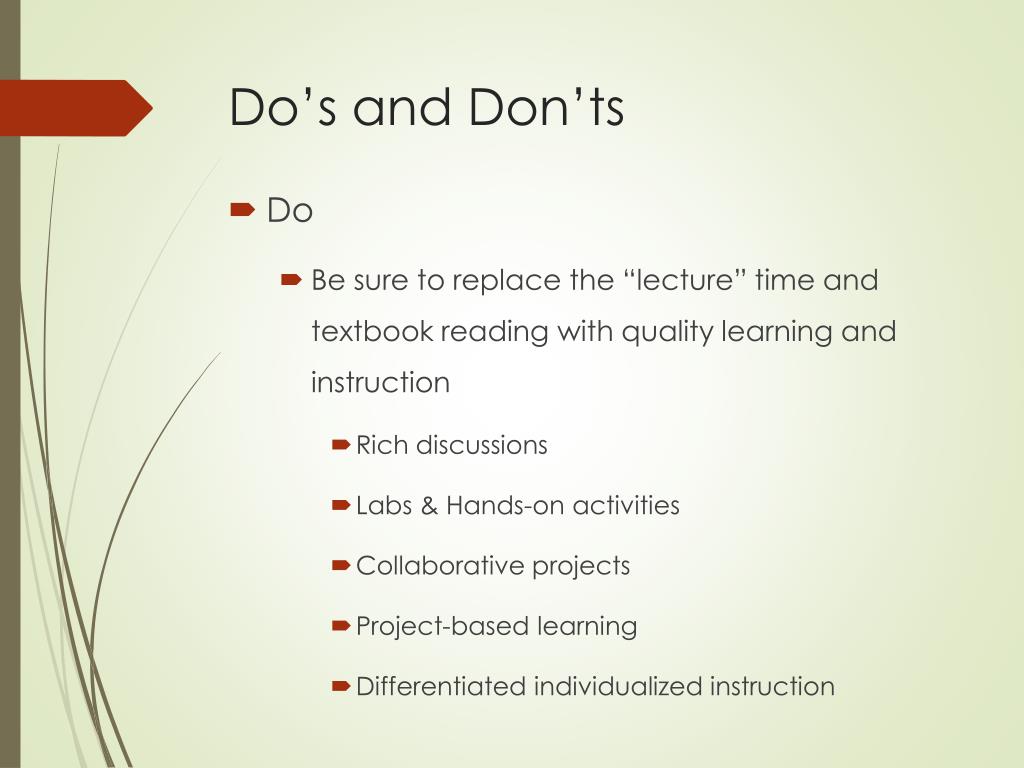 Do’s and Don’ts

Do

Be sure to replace the “lecture” time and textbook reading with quality learning and instruction

Rich discussions

Labs & Hands-on activities

Collaborative projects

Project-based learning

Differentiated individualized instruction